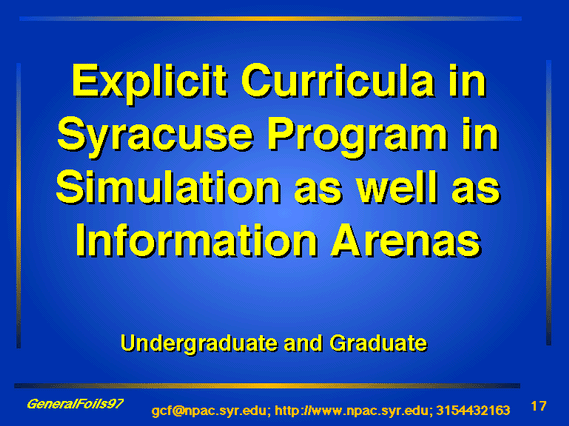 Explicit Curricula in Syracuse Program in Simulation as well as Information Arenas

Undergraduate and Graduate

GeneralFoils97

gcf@npac.syr.edu; http://www.npac.syr.edu; 3154432163

17